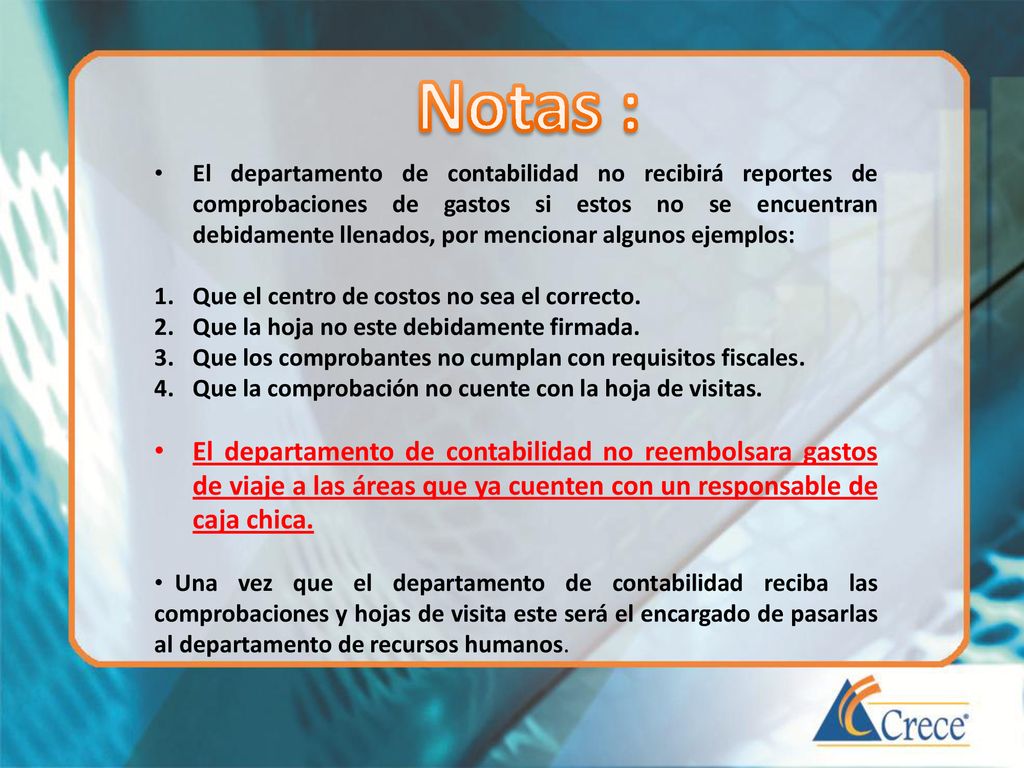 Notas :

• El departamento de contabilidad no recibirá reportes de comprobaciones de gastos si estos no se encuentran debidamente llenados, por mencionar algunos ejemplos:

1. Que el centro de costos no sea el correcto.
2. Que la hoja no este debidamente firmada.
3. Que los comprobantes no cumplan con requisitos fiscales.
4. Que la comprobación no cuente con la hoja de visitas.

• El departamento de contabilidad no reembolsara gastos de viaje a las áreas que ya cuenten con un responsable de caja chica.

• Una vez que el departamento de contabilidad reciba las comprobaciones y hojas de visita este será el encargado de pasarlas al departamento de recursos humanos.

Crece®